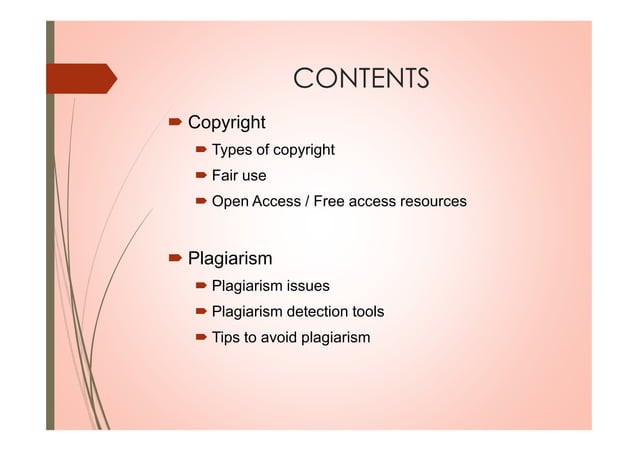 CONTENTS

Copyright

Types of copyright

Fair use

Open Access / Free access resources

Plagiarism

Plagiarism issues

Plagiarism detection tools

Tips to avoid plagiarism